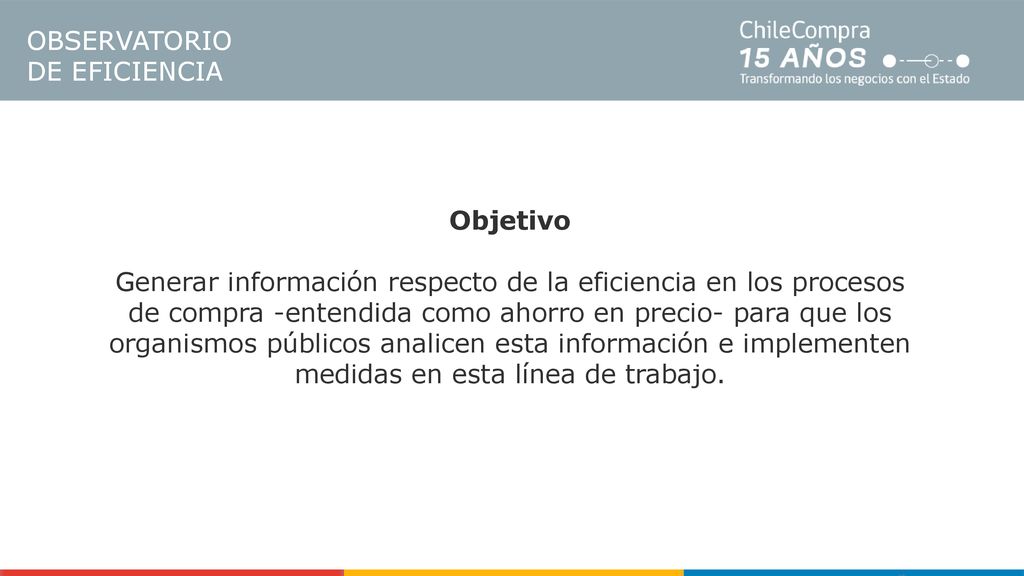 OBSERVATORIO
DE EFICIENCIA

ChileCompra
15 AÑOS
Transformando los negocios con el Estado

Objetivo

Generar información respecto de la eficiencia en los procesos de compra -entendida como ahorro en precio- para que los organismos públicos analicen esta información e implementen medidas en esta línea de trabajo.